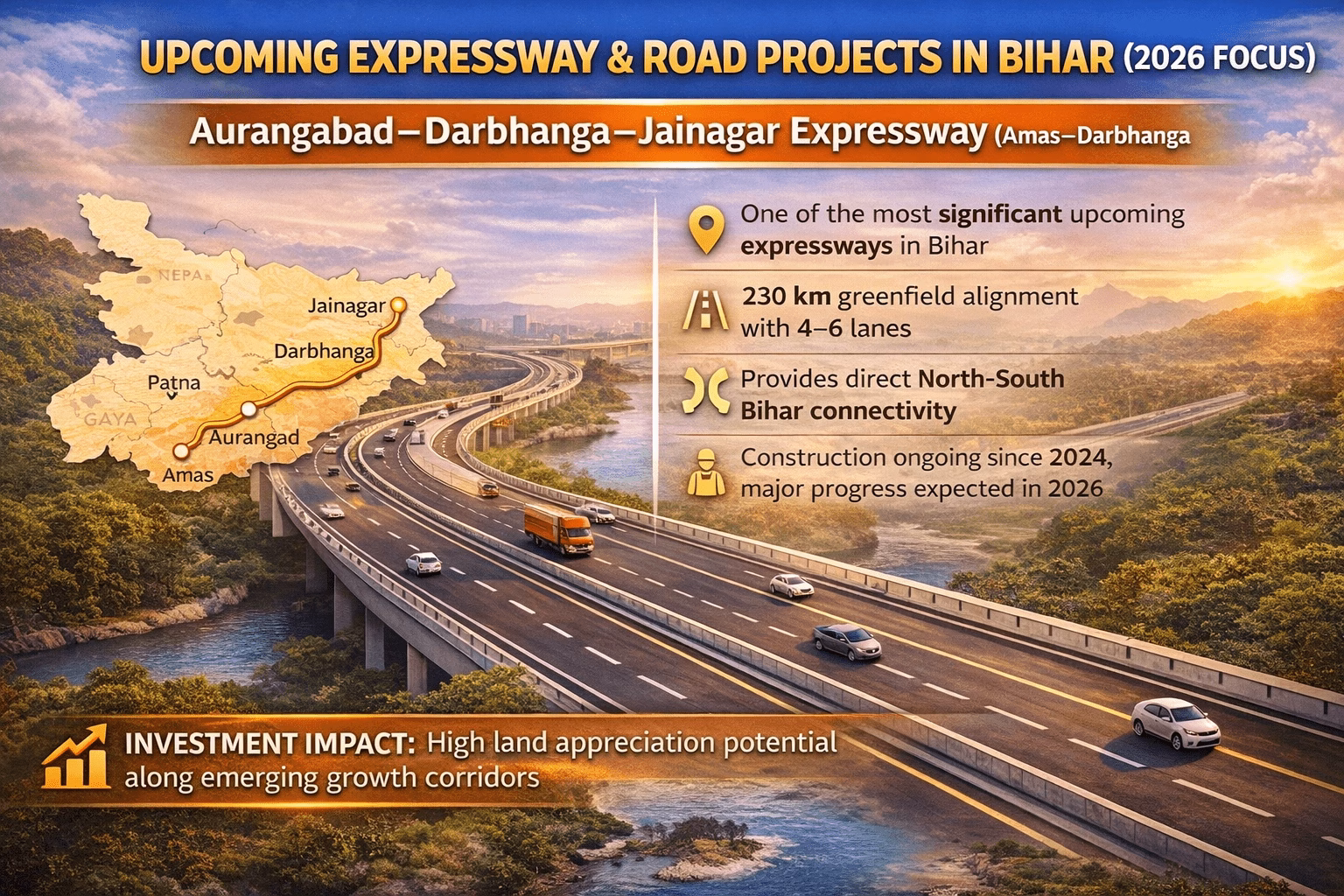 UPCOMING EXPRESSWAY & ROAD PROJECTS IN BIHAR (2026 FOCUS)

Aurangabad–Darbhanga–Jainagar Expressway (Amas–Darbhanga

NEPA
Jainagar
Darbhanga
Patna
GAYA
Aurangad
Amas

One of the most significant upcoming expressways in Bihar

230 km greenfield alignment with 4–6 lanes

Provides direct North-South Bihar connectivity

Construction ongoing since 2024, major progress expected in 2026

INVESTMENT IMPACT: High land appreciation potential along emerging growth corridors